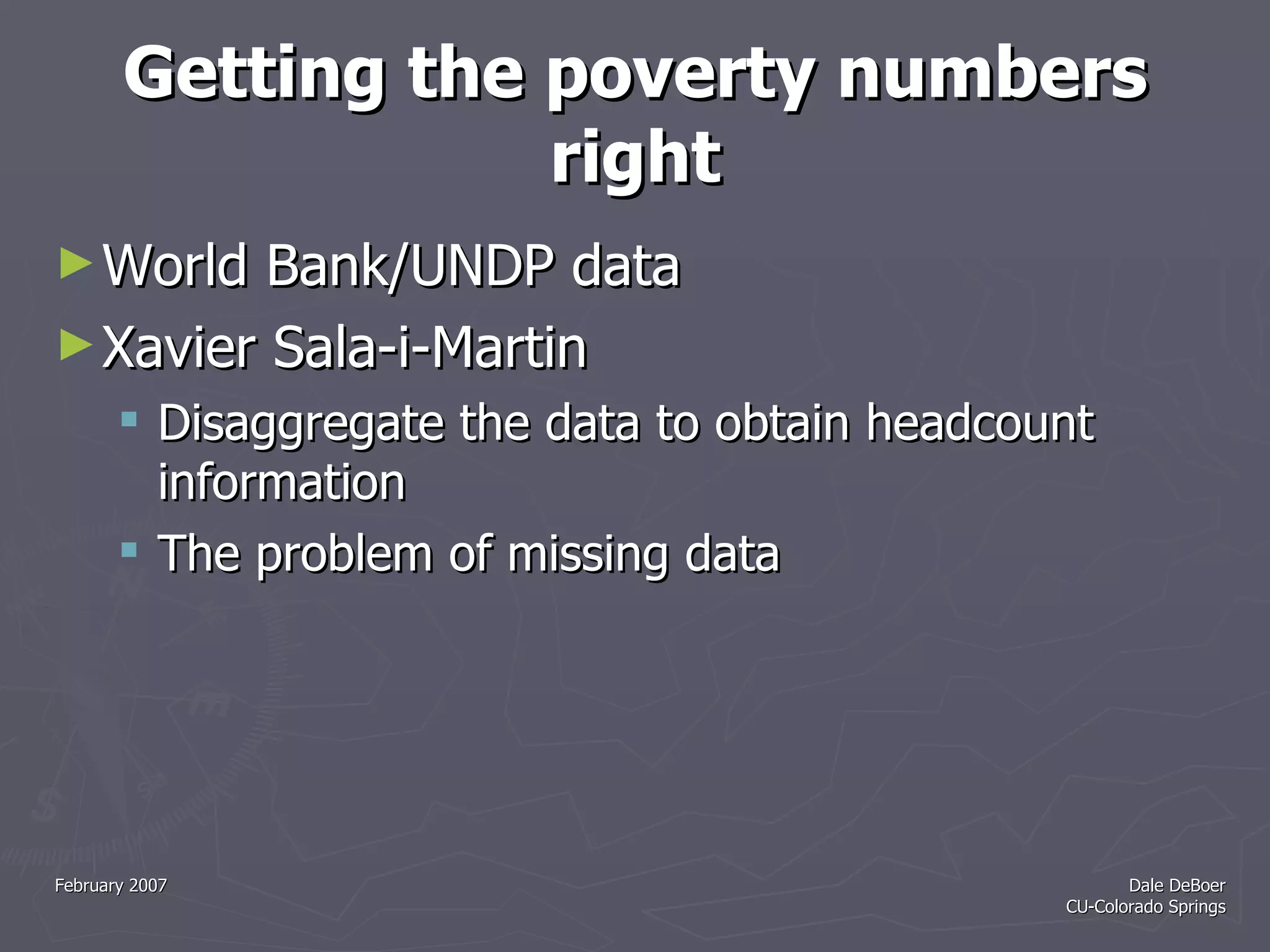 Getting the poverty numbers right

► World Bank/UNDP data

► Xavier Sala-i-Martin

▪ Disaggregate the data to obtain headcount information

▪ The problem of missing data

February 2007

Dale DeBoer
CU-Colorado Springs